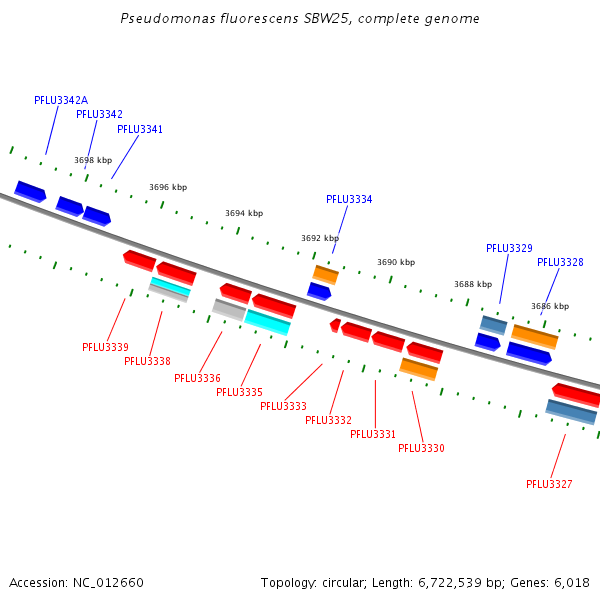 Pseudomonas fluorescens SBW25, complete genome

PFLU3342A
PFLU3342
PFLU3341
3698 kbp
3696 kbp
3694 kbp
PFLU3334
3692 kbp
3690 kbp
PFLU3329
PFLU3328
3688 kbp
3686 kbp

PFLU3339
PFLU3338
PFLU3336
PFLU3335
PFLU3333
PFLU3332
PFLU3331
PFLU3330
PFLU3327

Accession: NC_012660
Topology: circular; Length: 6,722,539 bp; Genes: 6,018